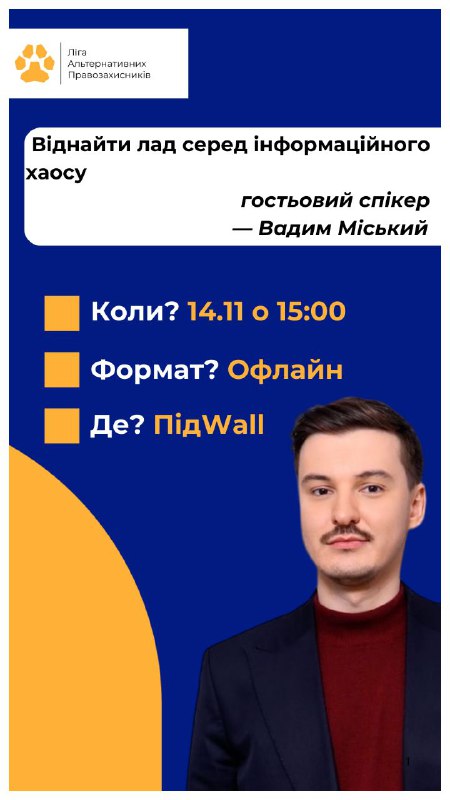 Ліга Альтернативних Правозахисників

Віднайти лад серед інформаційного хаосу

гостьовий спікер — Вадим Міський

Коли? 14.11 о 15:00

Формат? Офлайн

Де? ПідWall